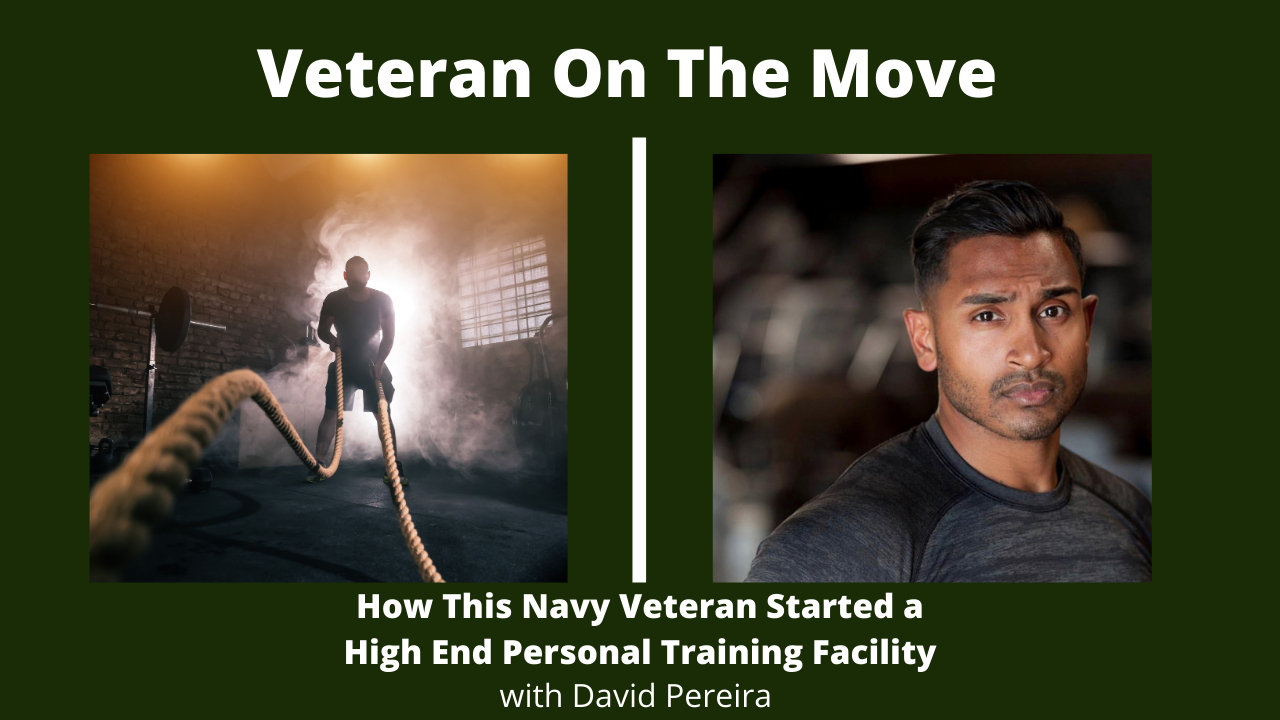 Veteran On The Move

How This Navy Veteran Started a High End Personal Training Facility
with David Pereira